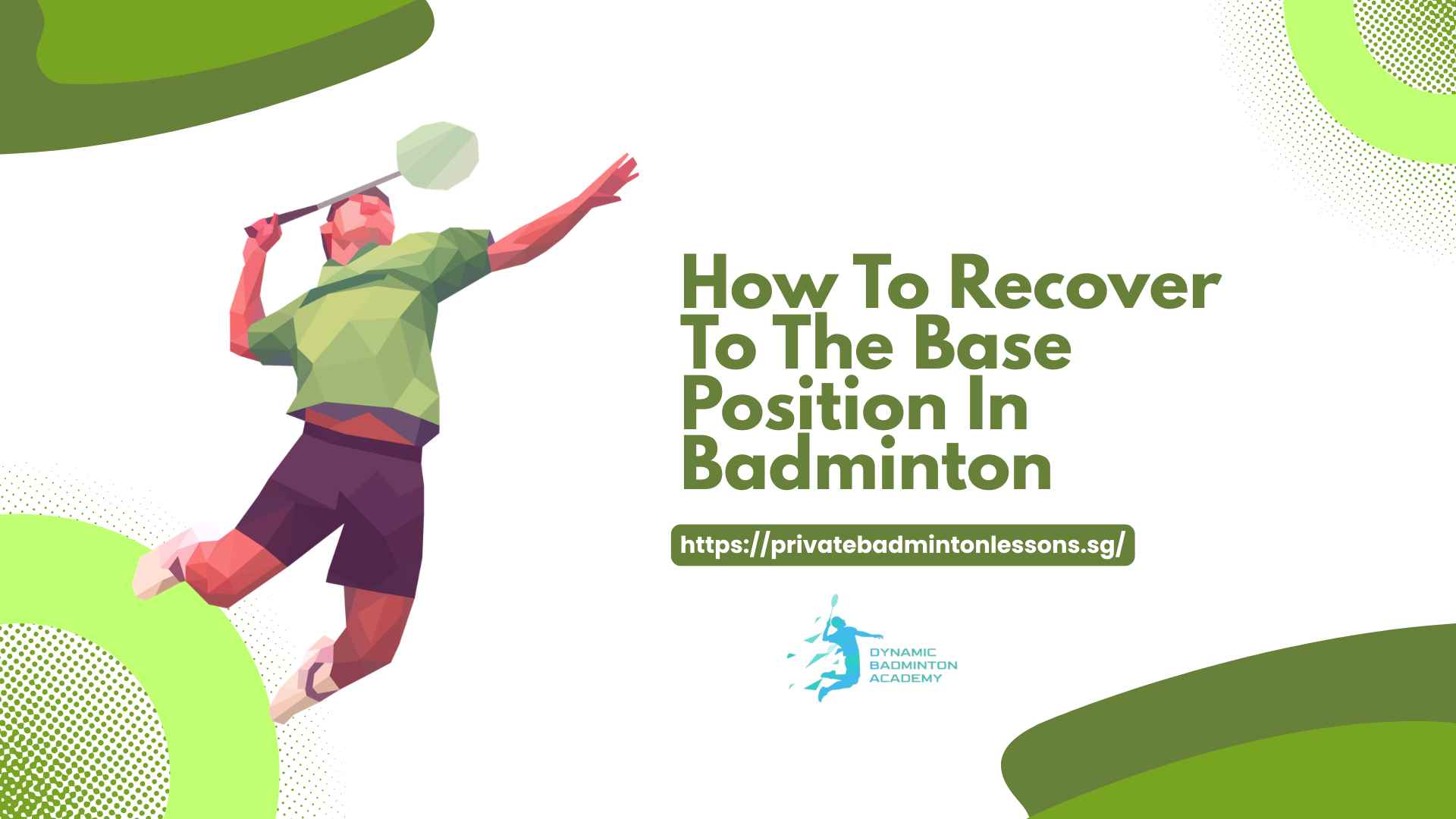 How To Recover To The Base Position In Badminton

https://privatebadmintonlessons.sg/

DYNAMIC BADMINTON ACADEMY